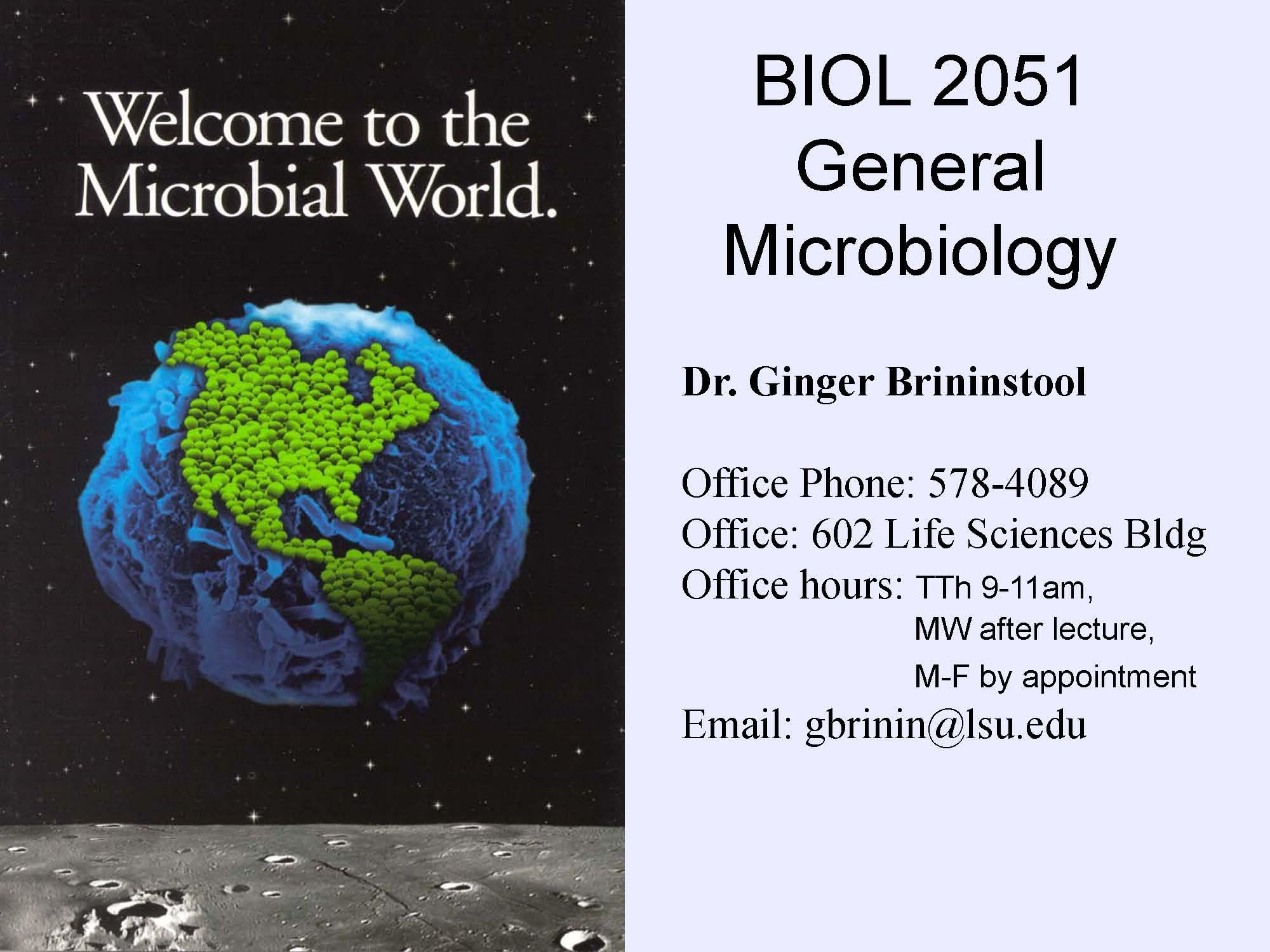 Welcome to the Microbial World.

BIOL 2051
General
Microbiology

Dr. Ginger Brininstool

Office Phone: 578-4089
Office: 602 Life Sciences Bldg
Office hours: TTh 9-11am,
MW after lecture,
M-F by appointment
Email: gbrinin@lsu.edu